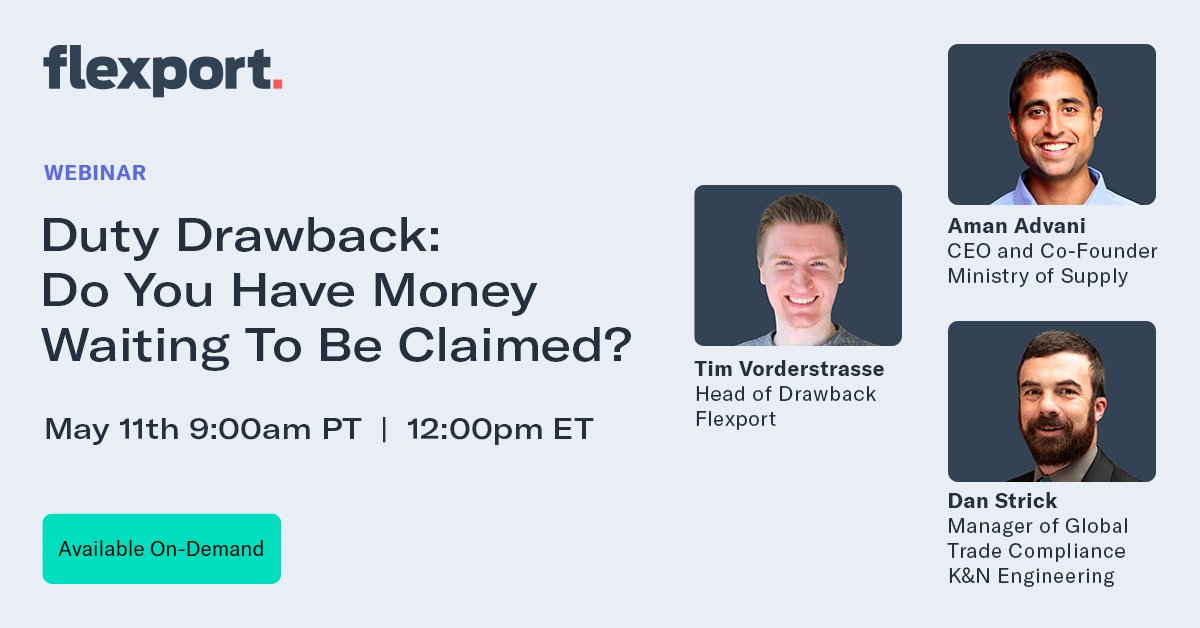 flexport.

WEBINAR

Duty Drawback: Do You Have Money Waiting To Be Claimed?

May 11th 9:00am PT | 12:00pm ET

Available On-Demand

Tim Vorderstrasse
Head of Drawback
Flexport

Aman Advani
CEO and Co-Founder
Ministry of Supply

Dan Strick
Manager of Global Trade Compliance
K&N Engineering